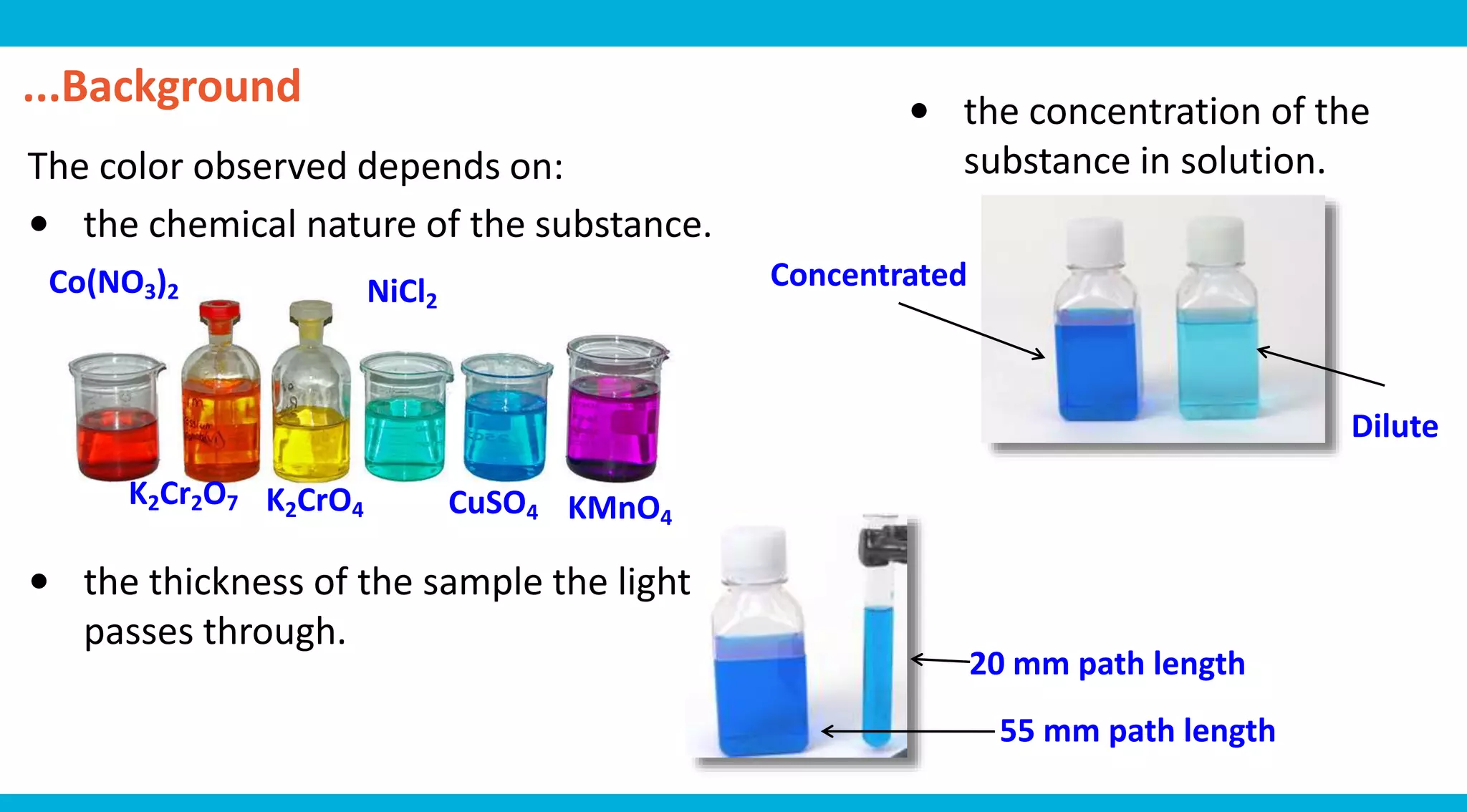 ...Background

The color observed depends on:

• the chemical nature of the substance.

$Co(NO_3)_2$ $NiCl_2$

$K_2Cr_2O_7$ $K_2CrO_4$ $CuSO_4$ $KMnO_4$

• the thickness of the sample the light passes through.

• the concentration of the substance in solution.

Concentrated

Dilute

20 mm path length

55 mm path length